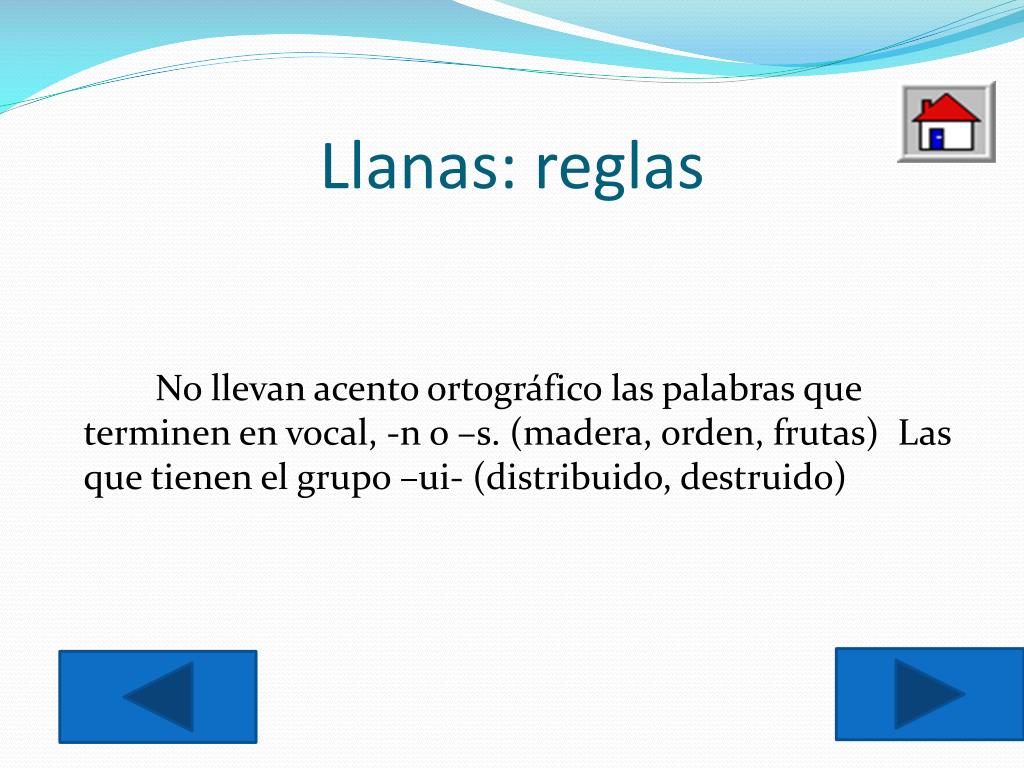 Llanas: reglas

No llevan acento ortográfico las palabras que terminen en vocal, -n o –s. (madera, orden, frutas) Las que tienen el grupo –ui- (distribuido, destruido)